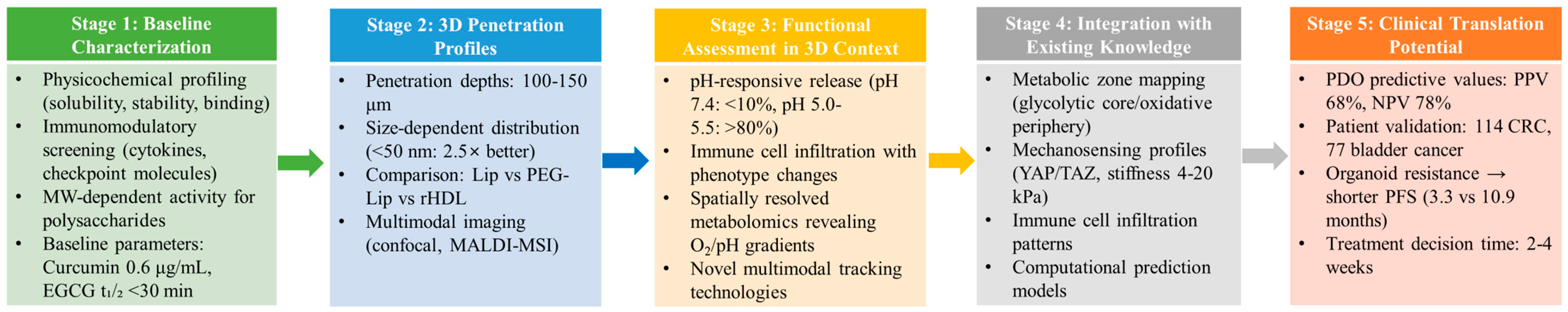 Stage 1: Baseline Characterization

• Physicochemical profiling (solubility, stability, binding)
• Immunomodulatory screening (cytokines, checkpoint molecules)
• MW-dependent activity for polysaccharides
• Baseline parameters: Curcumin 0.6 μg/mL, EGCG $t_{1/2}$ <30 min

Stage 2: 3D Penetration Profiles

• Penetration depths: 100-150 μm
• Size-dependent distribution (<50 nm: 2.5× better)
• Comparison: Lip vs PEG-Lip vs rHDL
• Multimodal imaging (confocal, MALDI-MSI)

Stage 3: Functional Assessment in 3D Context

• pH-responsive release (pH 7.4: <10%, pH 5.0-5.5: >80%)
• Immune cell infiltration with phenotype changes
• Spatially resolved metabolomics revealing $O_2$/pH gradients
• Novel multimodal tracking technologies

Stage 4: Integration with Existing Knowledge

• Metabolic zone mapping (glycolytic core/oxidative periphery)
• Mechanosensing profiles (YAP/TAZ, stiffness 4-20 kPa)
• Immune cell infiltration patterns
• Computational prediction models

Stage 5: Clinical Translation Potential

• PDO predictive values: PPV 68%, NPV 78%
• Patient validation: 114 CRC, 77 bladder cancer
• Organoid resistance → shorter PFS (3.3 vs 10.9 months)
• Treatment decision time: 2-4 weeks